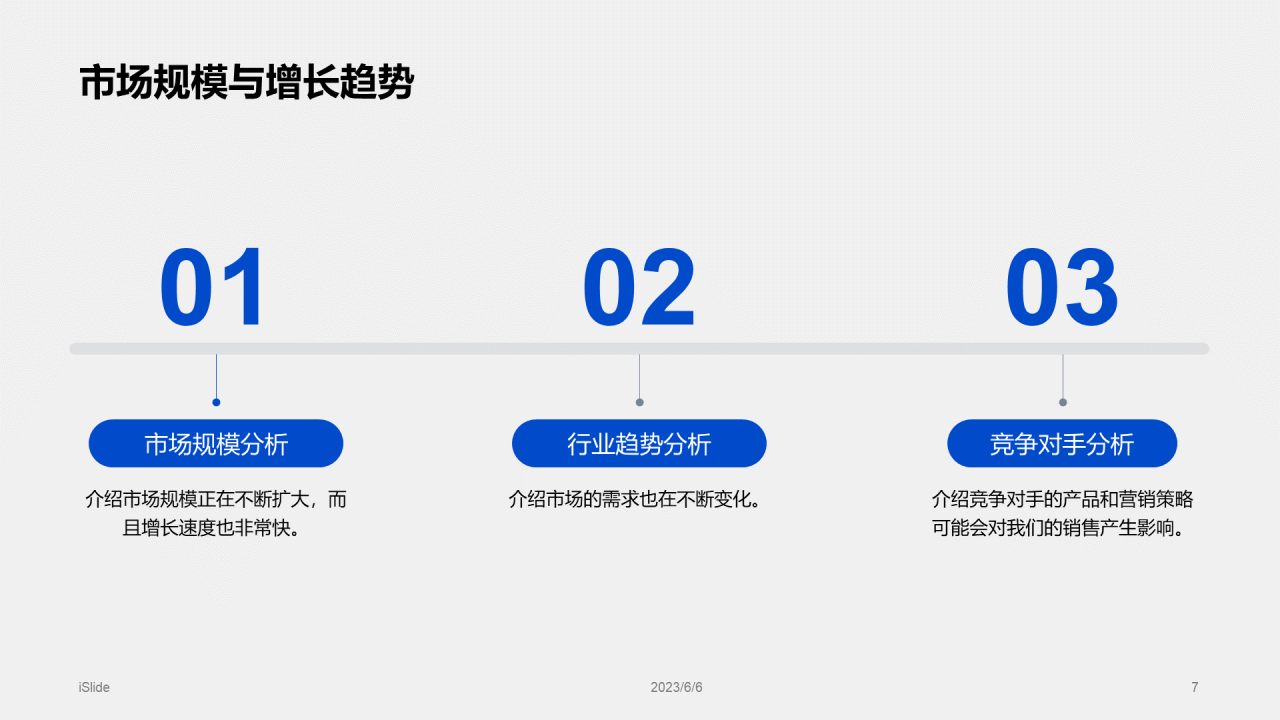 市场规模与增长趋势

01

市场规模分析

介绍市场规模正在不断扩大，而且增长速度也非常快。

02

行业趋势分析

介绍市场的需求也在不断变化。

03

竞争对手分析

介绍竞争对手的产品和营销策略可能会对我们的销售产生影响。

iSlide

2023/6/6

7